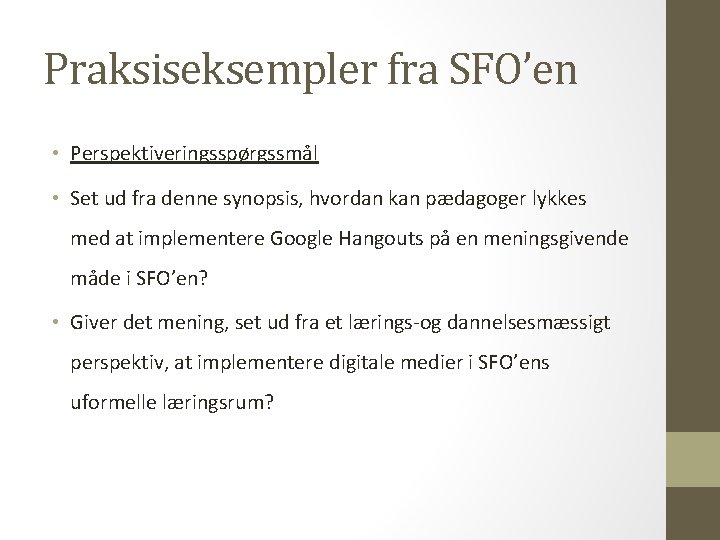 Praksiseksempler fra SFO’en

• Perspektiveringsspørgssmål

• Set ud fra denne synopsis, hvordan kan pædagoger lykkes med at implementere Google Hangouts på en meningsgivende måde i SFO’en?

• Giver det mening, set ud fra et lærings-og dannelsesmæssigt perspektiv, at implementere digitale medier i SFO’ens uformelle læringsrum?